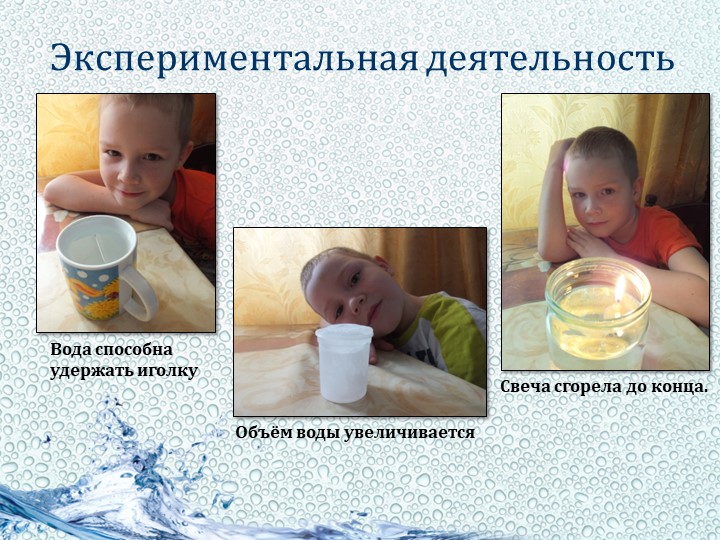 Экспериментальная деятельность

Вода способна удержать иголку

Объём воды увеличивается

Свеча сгорела до конца.